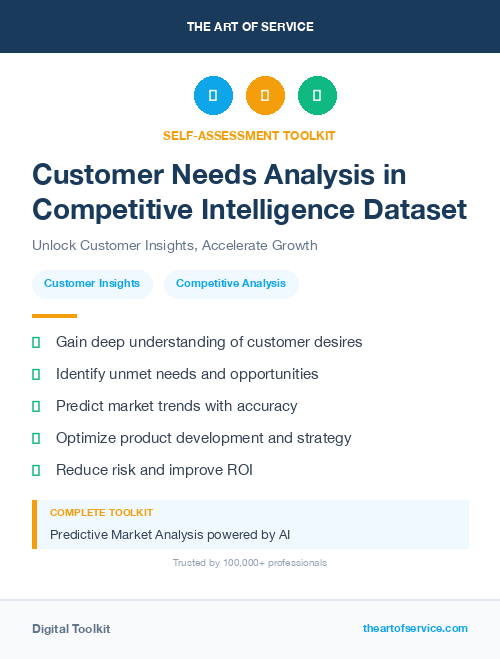 THE ART OF SERVICE

SELF-ASSESSMENT TOOLKIT

Customer Needs Analysis in Competitive Intelligence Dataset

Unlock Customer Insights, Accelerate Growth

Customer Insights

Competitive Analysis

Gain deep understanding of customer desires

Identify unmet needs and opportunities

Predict market trends with accuracy

Optimize product development and strategy

Reduce risk and improve ROI

COMPLETE TOOLKIT

Predictive Market Analysis powered by AI

Trusted by 100,000+ professionals

Digital Toolkit

theartofservice.com